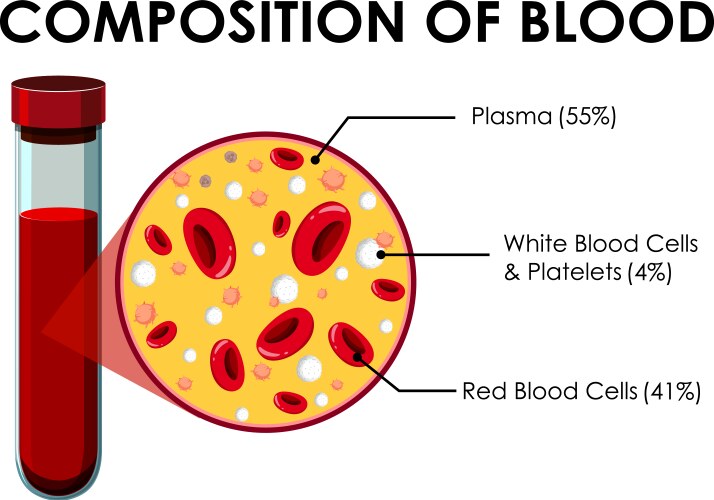 COMPOSITION OF BLOOD

Plasma (55%)

White Blood Cells & Platelets (4%)

Red Blood Cells (41%)